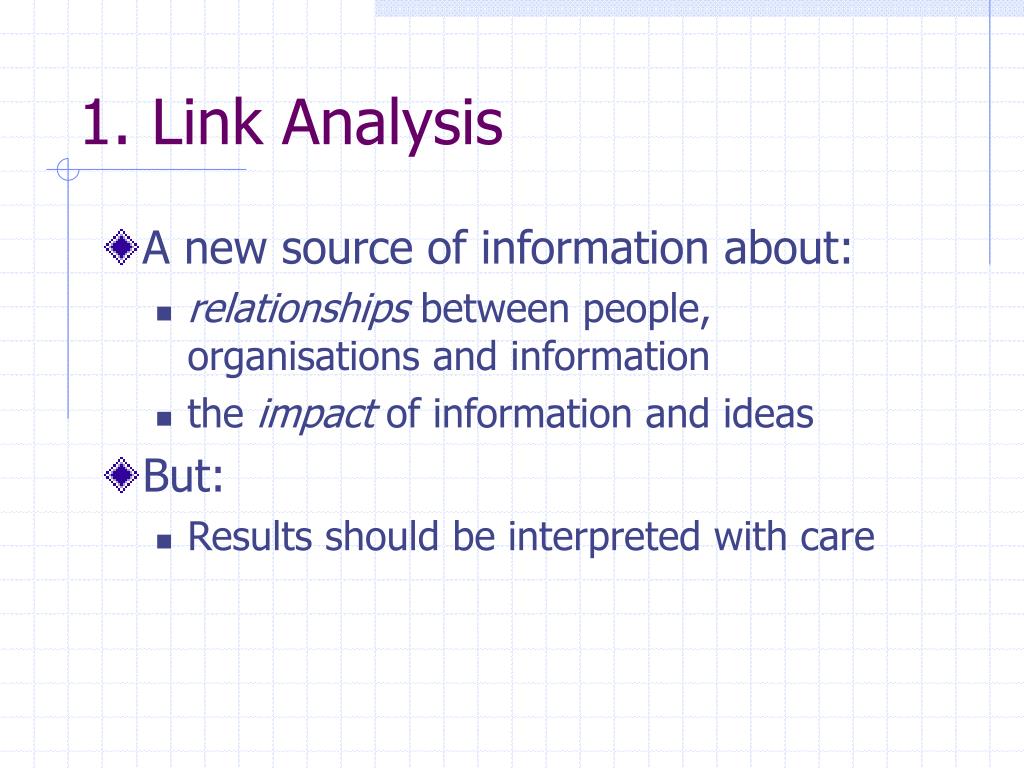 1. Link Analysis

A new source of information about:

relationships between people, organisations and information

the impact of information and ideas

But:

Results should be interpreted with care